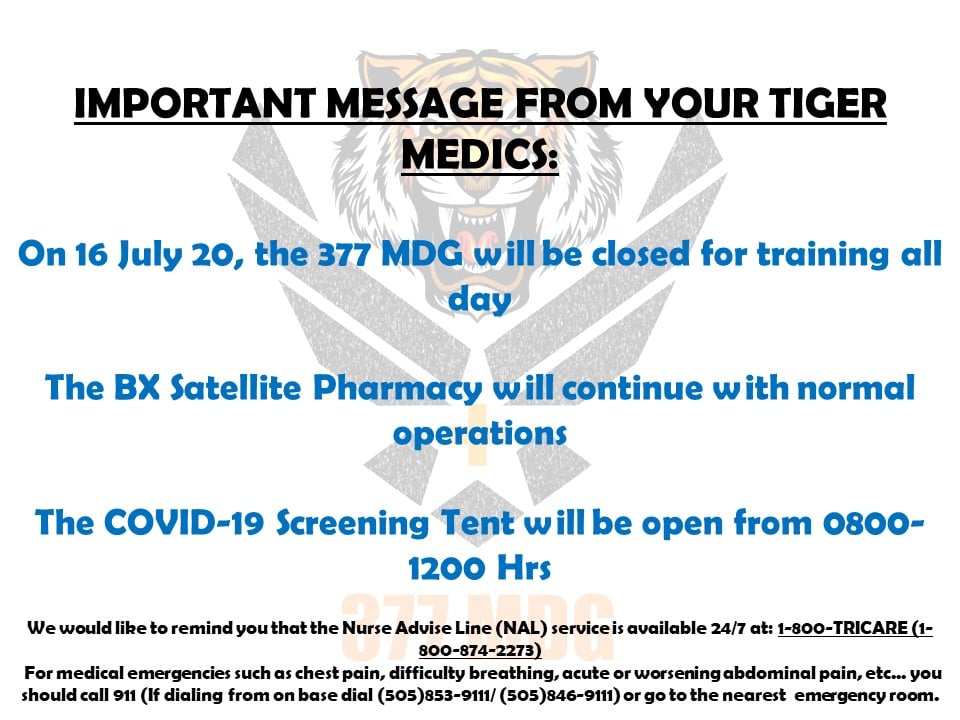 IMPORTANT MESSAGE FROM YOUR TIGER MEDICS:

On 16 July 20, the 377 MDG will be closed for training all day

The BX Satellite Pharmacy will continue with normal operations

The COVID-19 Screening Tent will be open from 0800-1200 Hrs

377 MDG

We would like to remind you that the Nurse Advise Line (NAL) service is available 24/7 at: 1-800-TRICARE (1-800-874-2273)

For medical emergencies such as chest pain, difficulty breathing, acute or worsening abdominal pain, etc... you should call 911 (If dialing from on base dial (505)853-9111/ (505)846-9111) or go to the nearest emergency room.